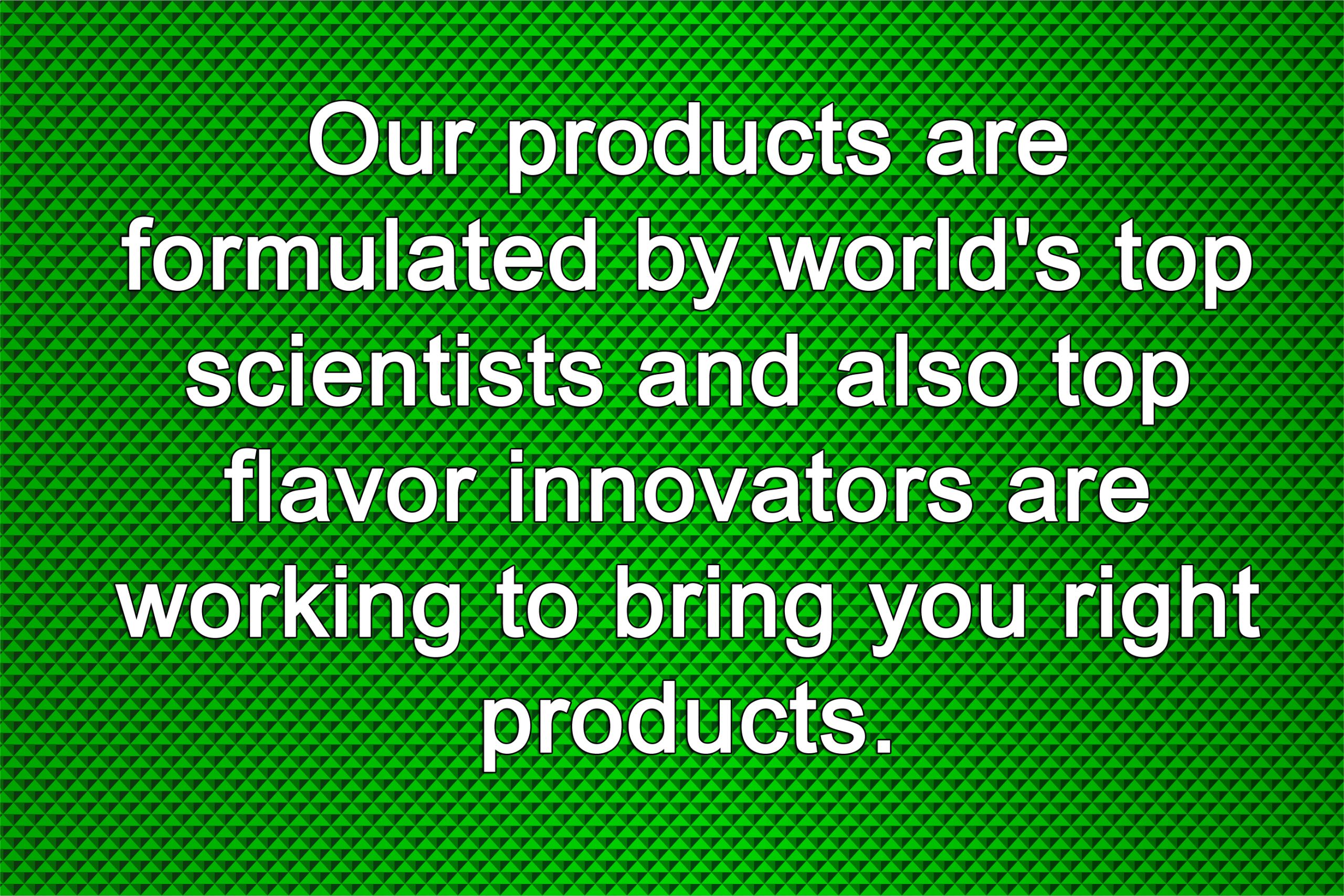 Our products are formulated by world's top scientists and also top flavor innovators are working to bring you right products.